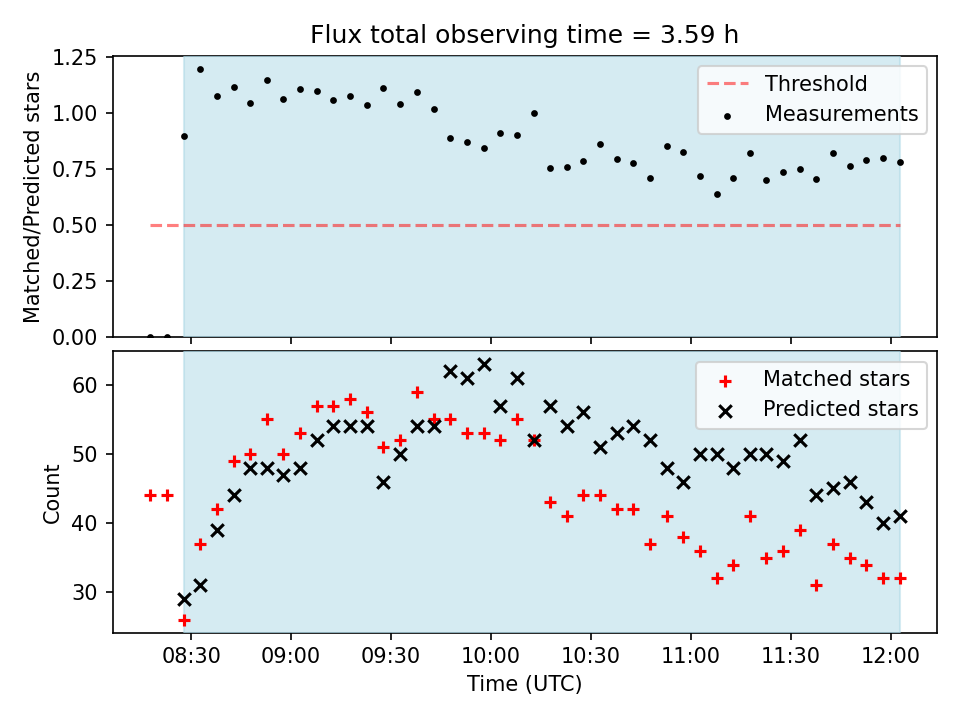 Flux total observing time = 3.59 h

Matched/Predicted stars

1.25
1.00
0.75
0.50
0.25
0.00

Threshold
Measurements

Count

60
50
40
30

Matched stars
Predicted stars

08:30
09:00
09:30
10:00
10:30
11:00
11:30
12:00

Time (UTC)